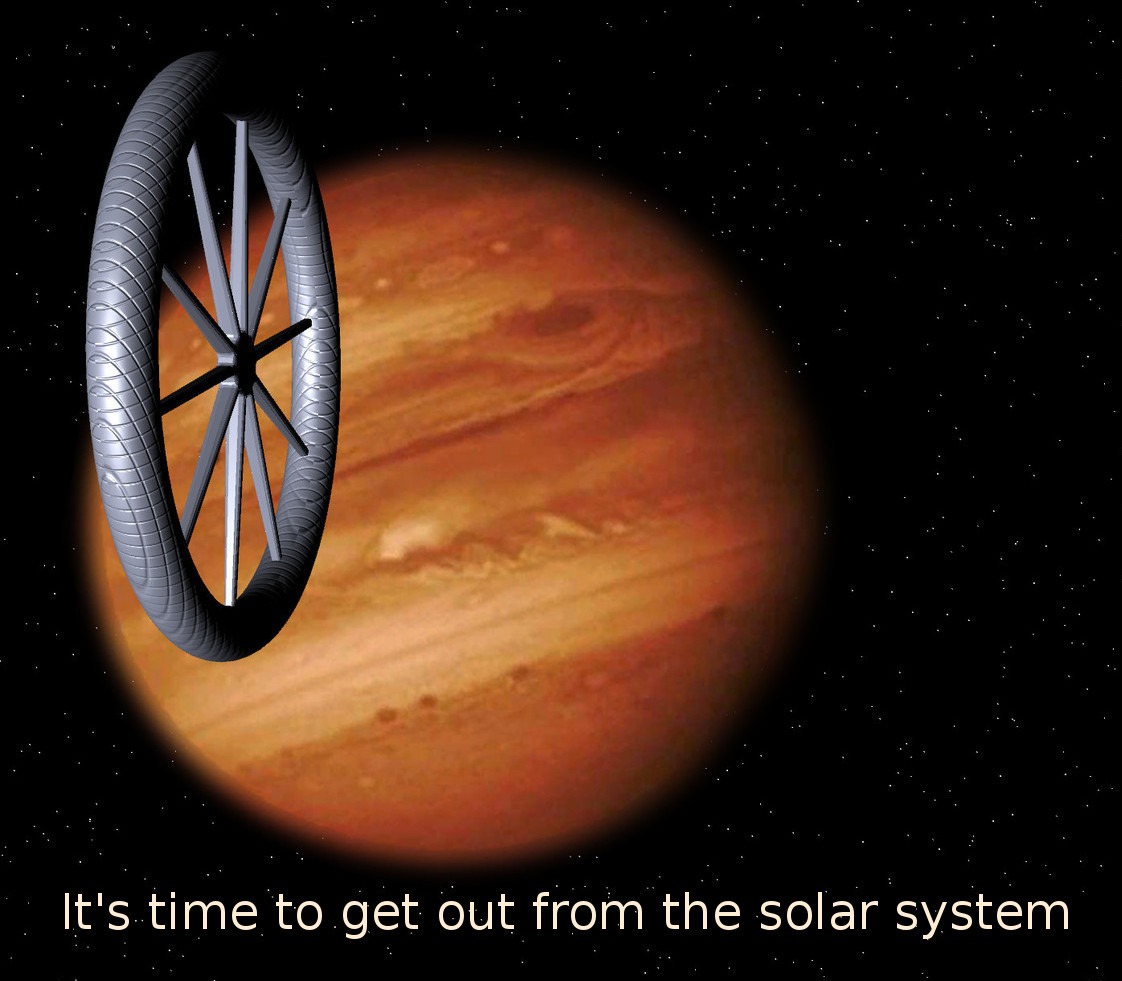 It's time to get out from the solar system